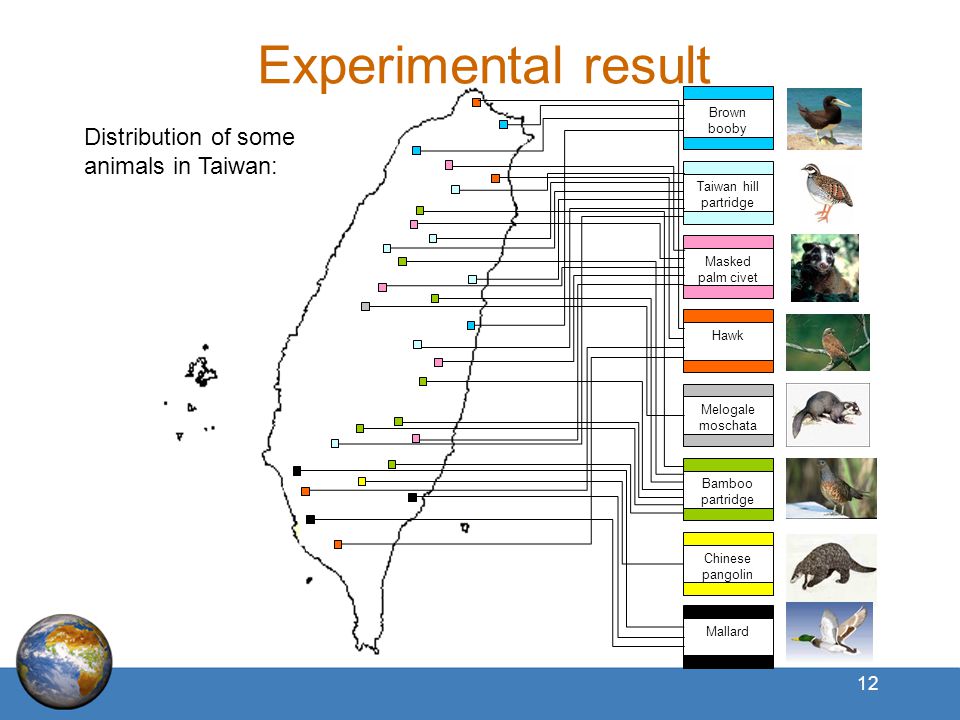 Experimental result

Distribution of some animals in Taiwan:

Brown booby

Taiwan hill partridge

Masked palm civet

Hawk

Melogale moschata

Bamboo partridge

Chinese pangolin

Mallard

12